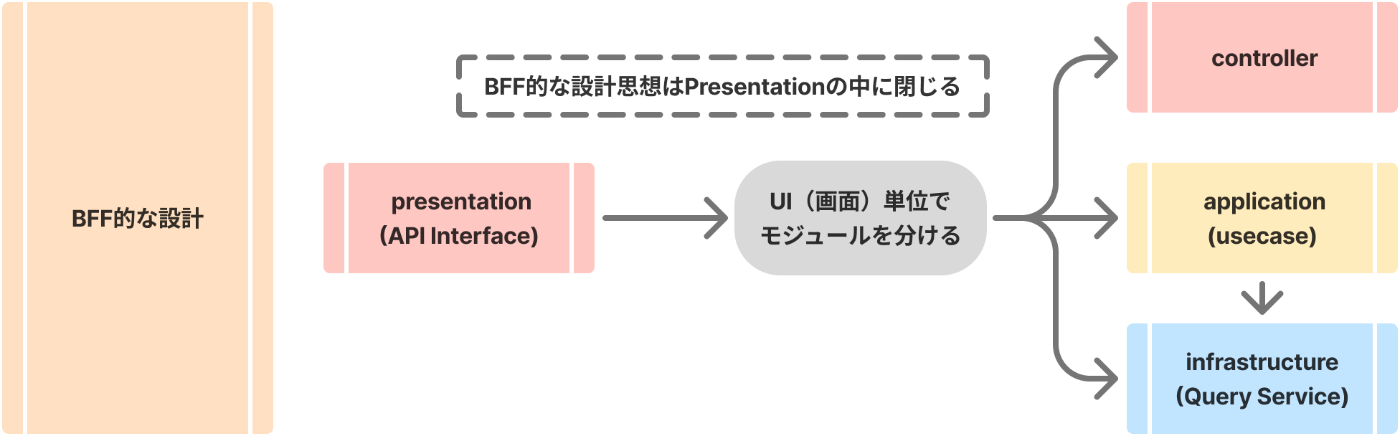 BFF的な設計

BFF的な設計思想はPresentationの中に閉じる

presentation
(API Interface)

UI（画面）単位で
モジュールを分ける

controller

application
(usecase)

infrastructure
(Query Service)